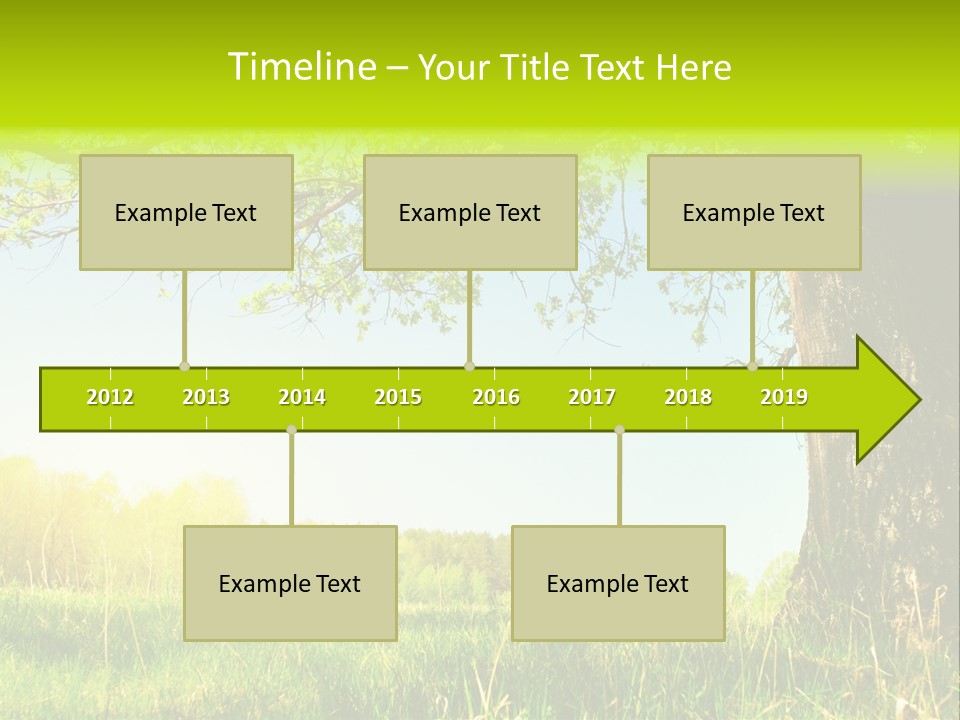 Timeline – Your Title Text Here

Example Text

Example Text

Example Text

2012 2013 2014 2015 2016 2017 2018 2019

Example Text

Example Text